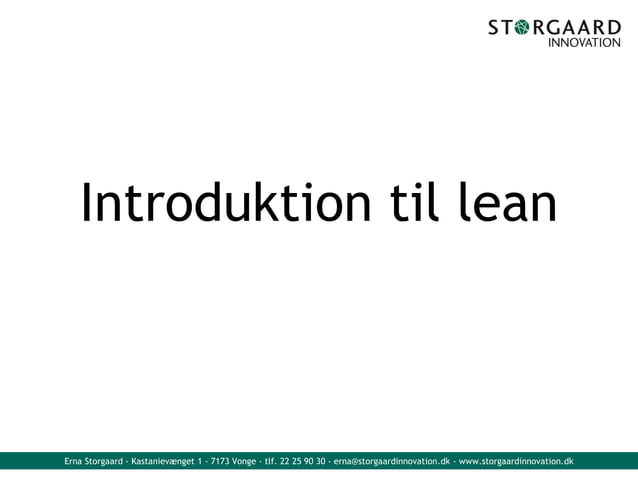 STORGAARD
INNOVATION

Introduktion til lean

Erna Storgaard - Kastanievænget 1 - 7173 Vonge - tlf. 22 25 90 30 - erna@storgaardinnovation.dk - www.storgaardinnovation.dk